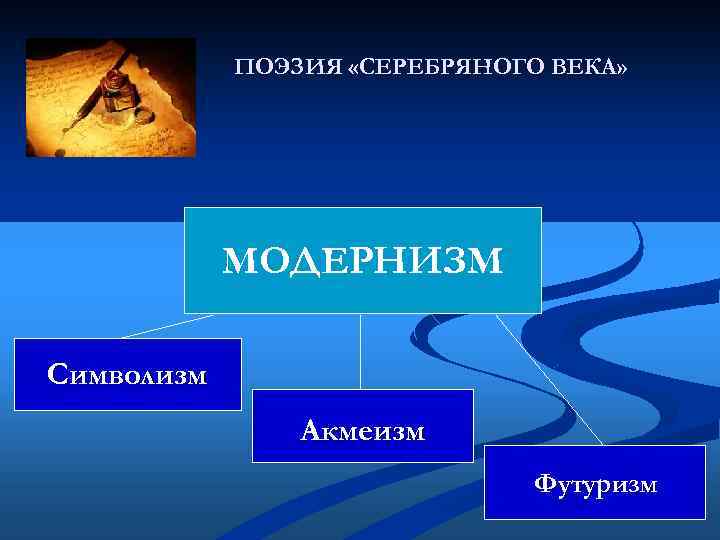 ПОЭЗИЯ «СЕРЕБРЯНОГО ВЕКА»

МОДЕРНИЗМ

Символизм

Акмеизм

Футуризм